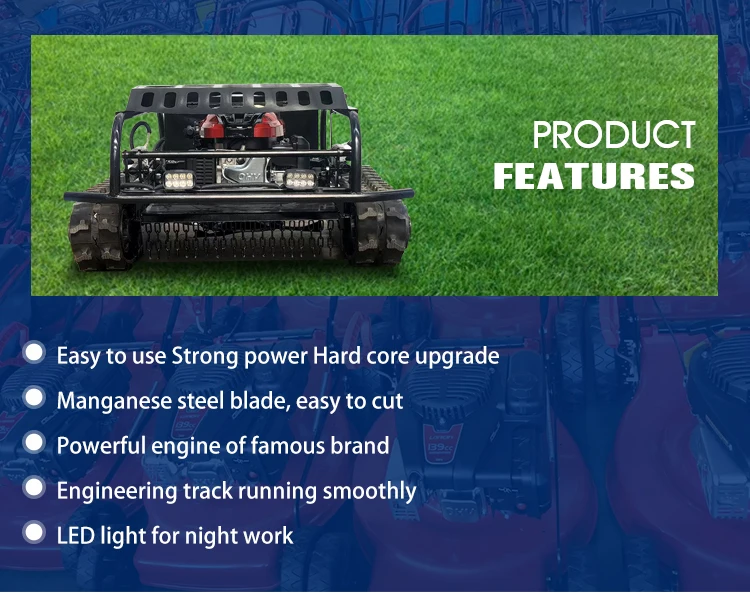 PRODUCT
FEATURES

Easy to use Strong power Hard core upgrade

Manganese steel blade, easy to cut

Powerful engine of famous brand

Engineering track running smoothly

LED light for night work